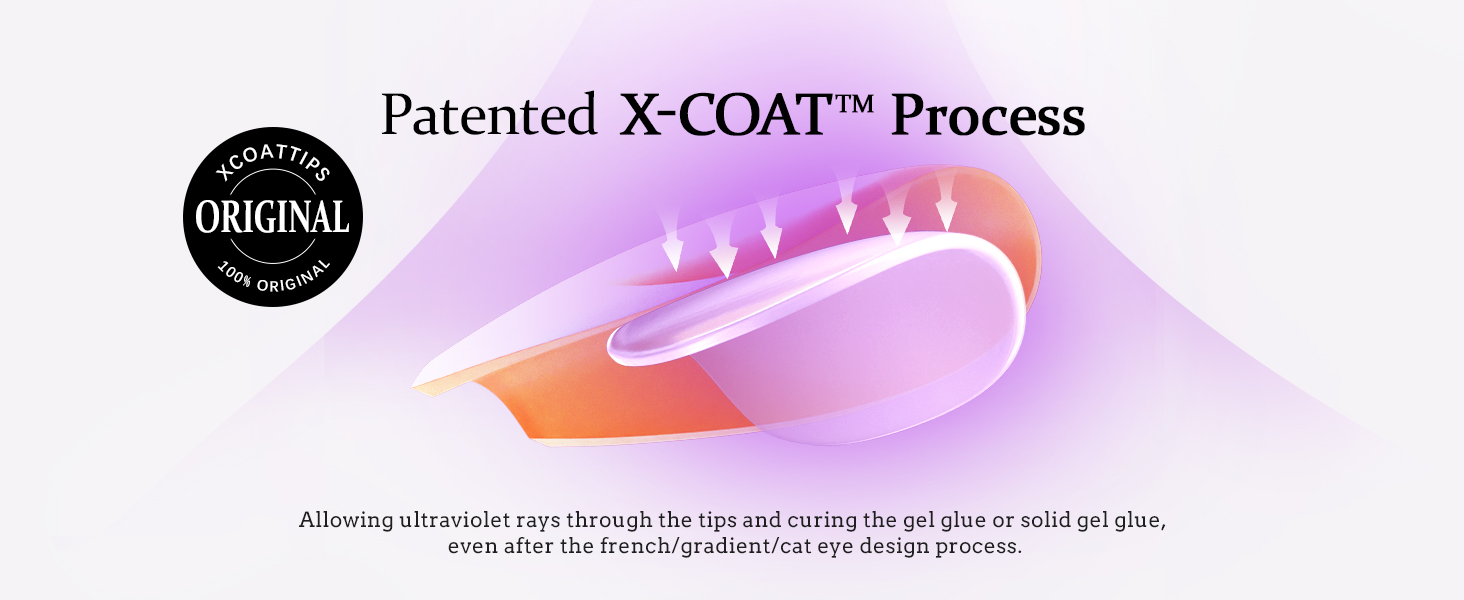 Patented X-COAT™ Process

XCOATTIPS
ORIGINAL
100% ORIGINAL

Allowing ultraviolet rays through the tips and curing the gel glue or solid gel glue, even after the french/gradient/cat eye design process.